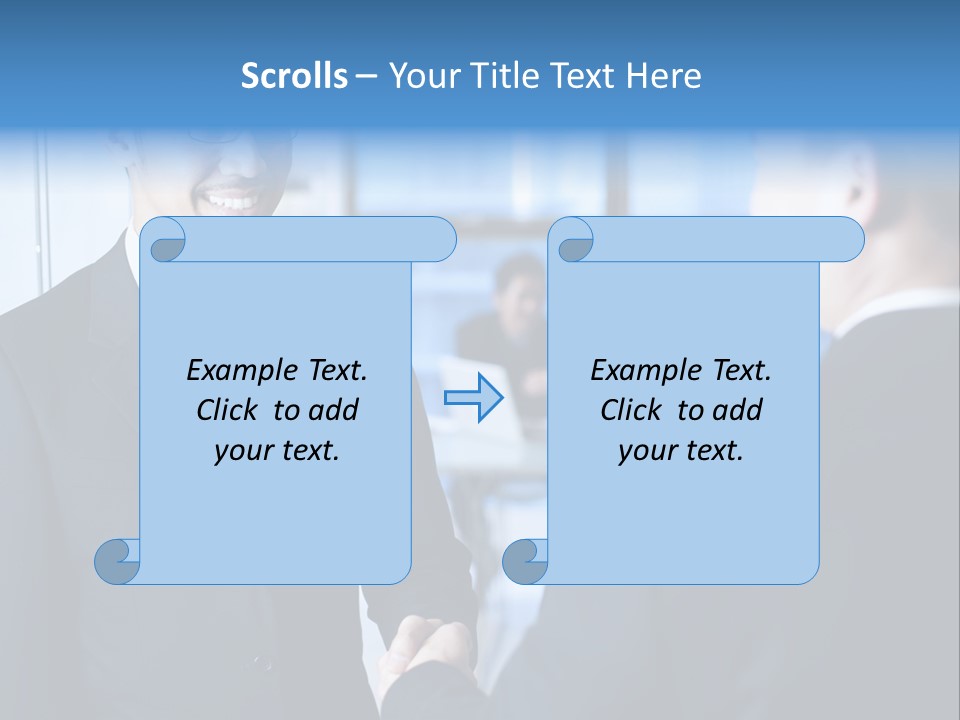 Scrolls – Your Title Text Here

Example Text. Click to add your text.

Example Text. Click to add your text.